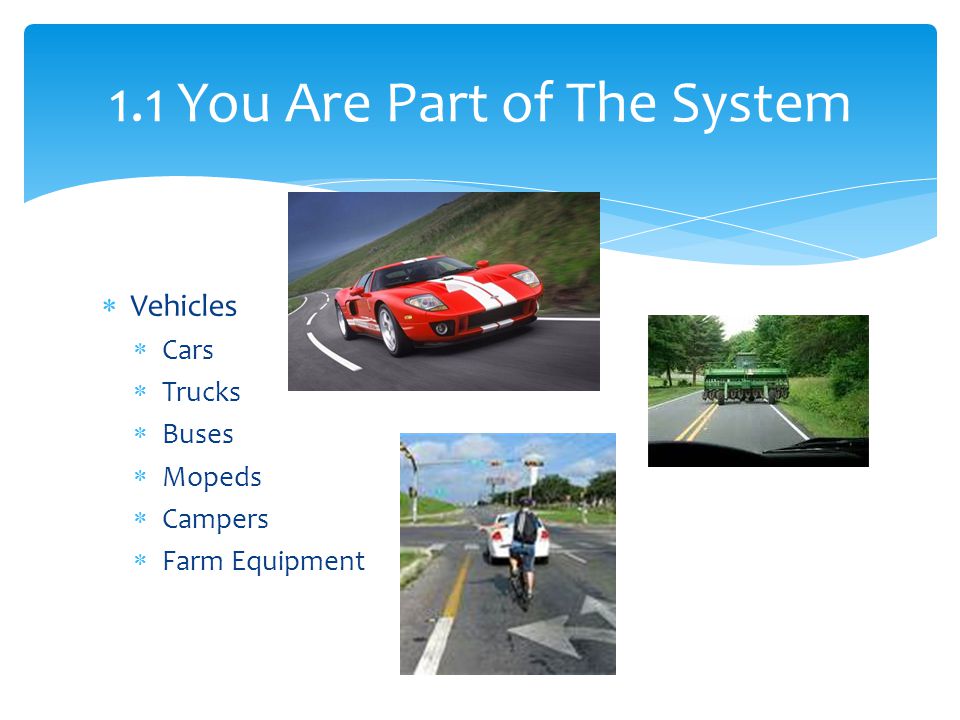 1.1 You Are Part of The System

* Vehicles
  * Cars
  * Trucks
  * Buses
  * Mopeds
  * Campers
  * Farm Equipment